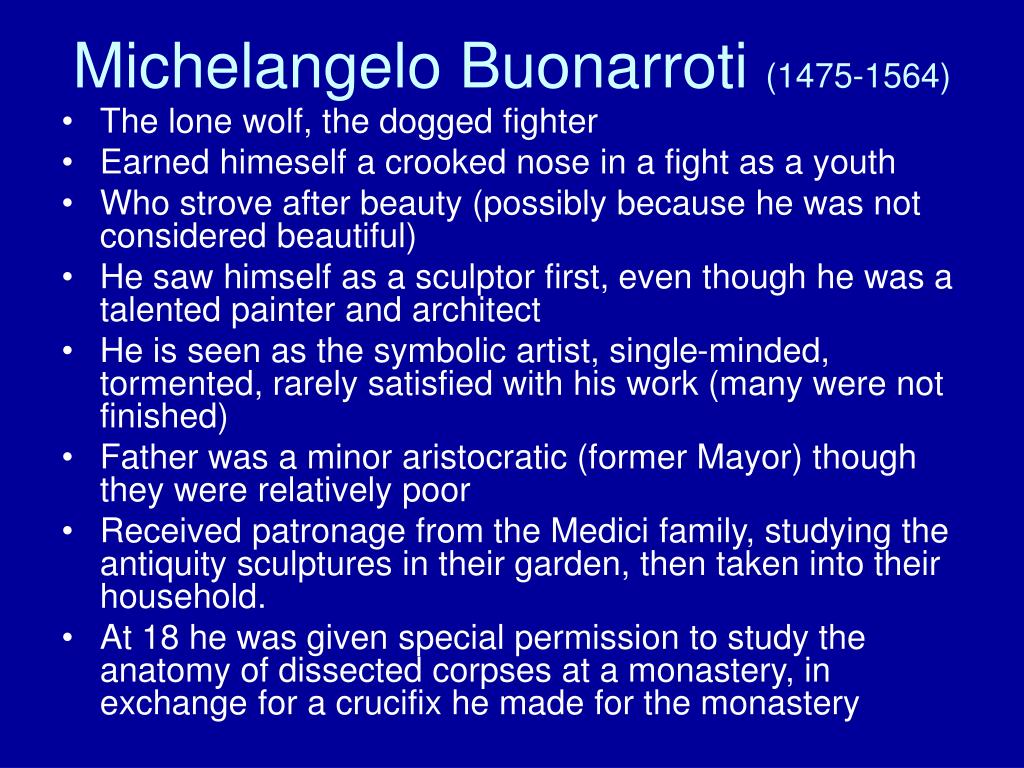 Michelangelo Buonarroti (1475-1564)

• The lone wolf, the dogged fighter
• Earned himeself a crooked nose in a fight as a youth
• Who strove after beauty (possibly because he was not considered beautiful)
• He saw himself as a sculptor first, even though he was a talented painter and architect
• He is seen as the symbolic artist, single-minded, tormented, rarely satisfied with his work (many were not finished)
• Father was a minor aristocratic (former Mayor) though they were relatively poor
• Received patronage from the Medici family, studying the antiquity sculptures in their garden, then taken into their household.
• At 18 he was given special permission to study the anatomy of dissected corpses at a monastery, in exchange for a crucifix he made for the monastery